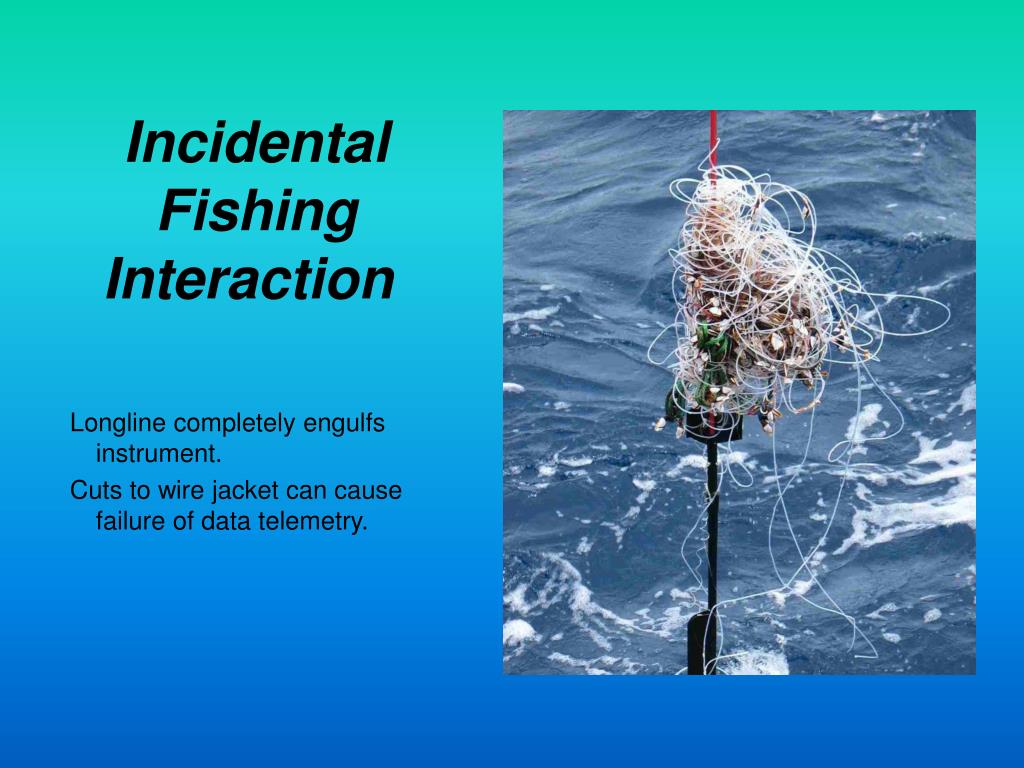 Incidental Fishing Interaction

Longline completely engulfs instrument.

Cuts to wire jacket can cause failure of data telemetry.